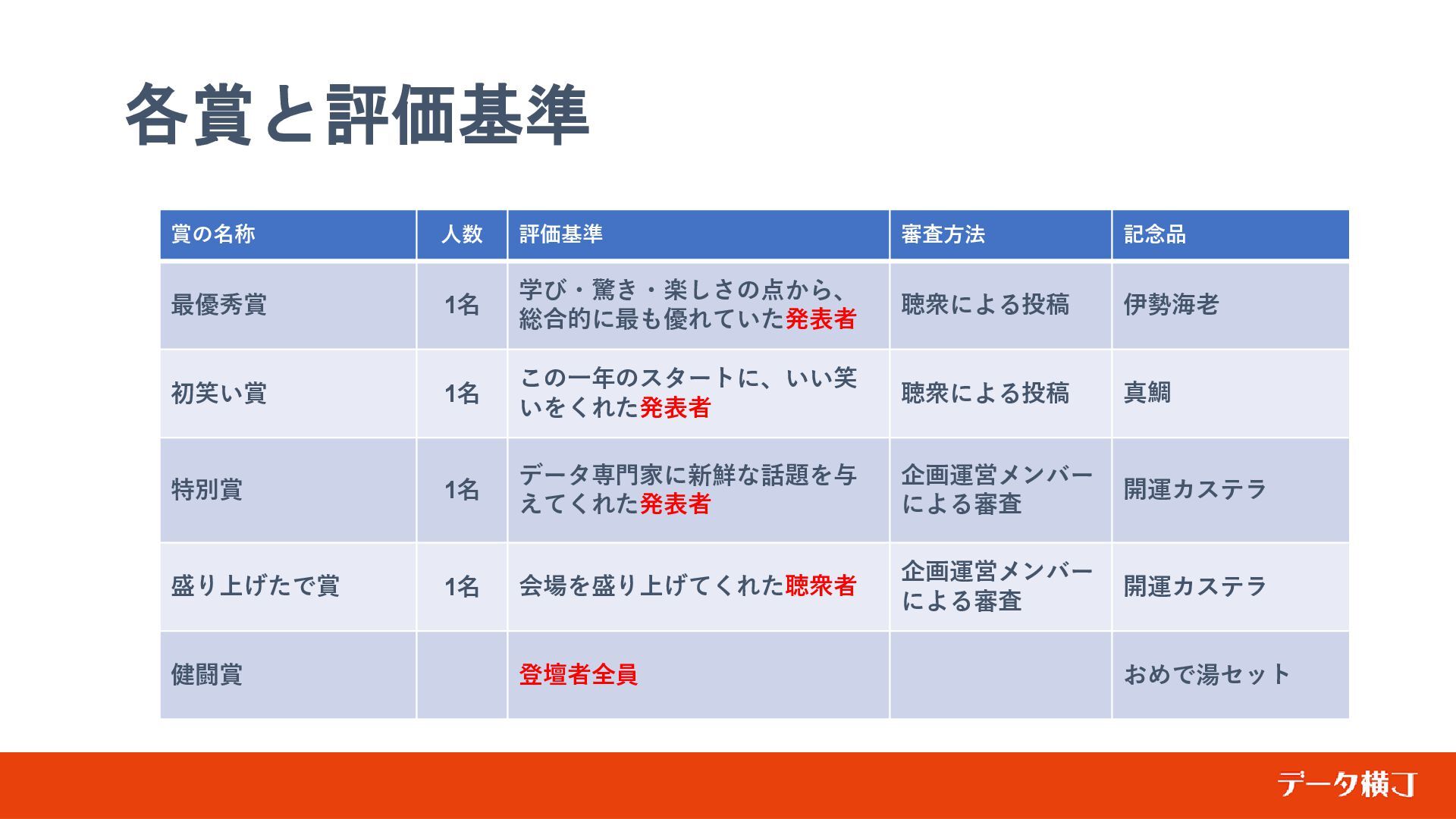 各賞と評価基準

| 賞の名称 | 人数 | 評価基準 | 審査方法 | 記念品 |
|---|---|---|---|---|
| 最優秀賞 | 1名 | 学び・驚き・楽しさの点から、総合的に最も優れていた発表者 | 聴衆による投稿 | 伊勢海老 |
| 初笑い賞 | 1名 | この一年のスタートに、いい笑いをくれた発表者 | 聴衆による投稿 | 真鯛 |
| 特別賞 | 1名 | データ専門家に新鮮な話題を与えてくれた発表者 | 企画運営メンバーによる審査 | 開運カステラ |
| 盛り上げたで賞 | 1名 | 会場を盛り上げてくれた聴衆者 | 企画運営メンバーによる審査 | 開運カステラ |
| 健闘賞 | | 登壇者全員 | | おめで湯セット |

データ横丁